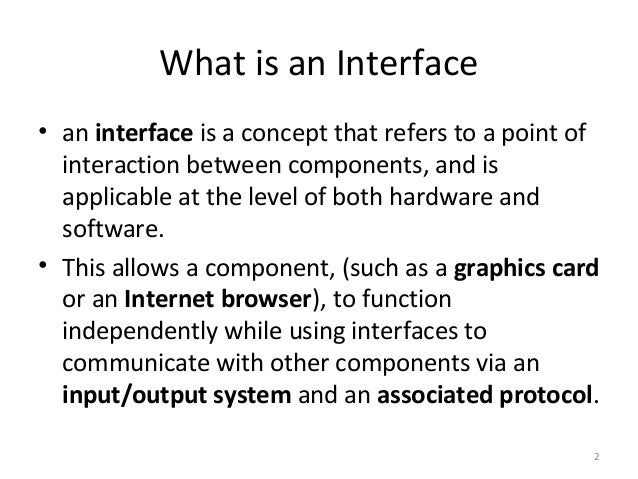 What is an Interface

• an interface is a concept that refers to a point of interaction between components, and is applicable at the level of both hardware and software.

• This allows a component, (such as a graphics card or an Internet browser), to function independently while using interfaces to communicate with other components via an input/output system and an associated protocol.

2